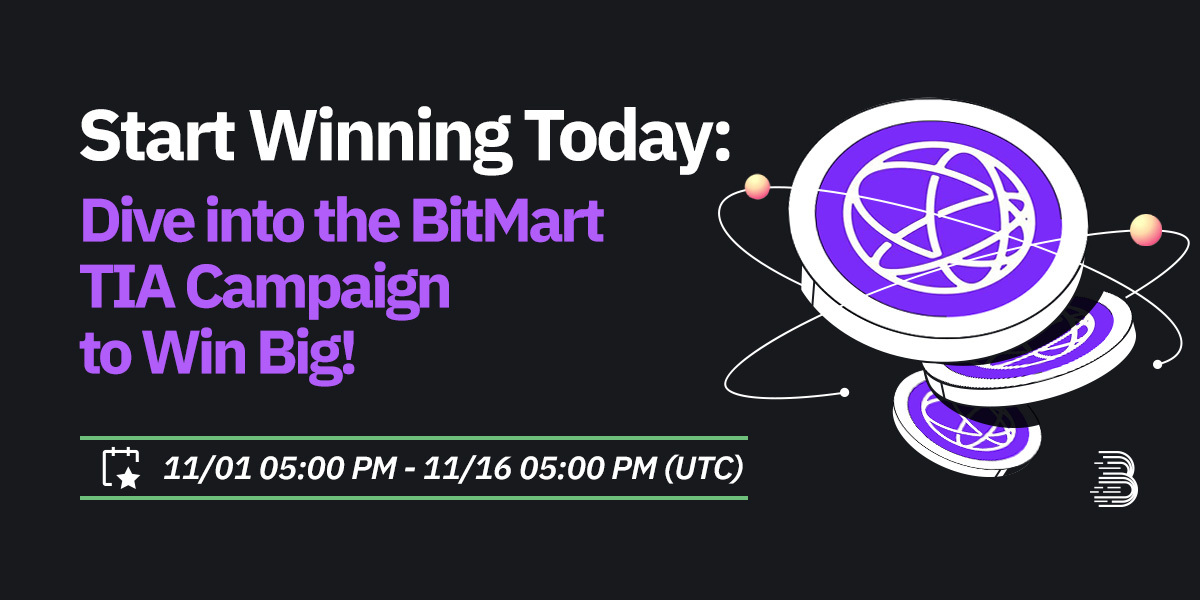 Start Winning Today:
Dive into the BitMart TIA Campaign to Win Big!

11/01 05:00 PM - 11/16 05:00 PM (UTC)